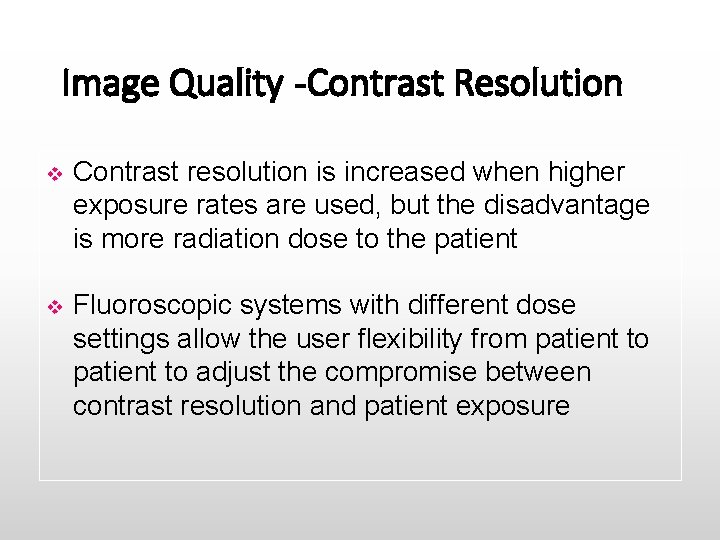 Image Quality -Contrast Resolution

❖ Contrast resolution is increased when higher exposure rates are used, but the disadvantage is more radiation dose to the patient

❖ Fluoroscopic systems with different dose settings allow the user flexibility from patient to patient to adjust the compromise between contrast resolution and patient exposure